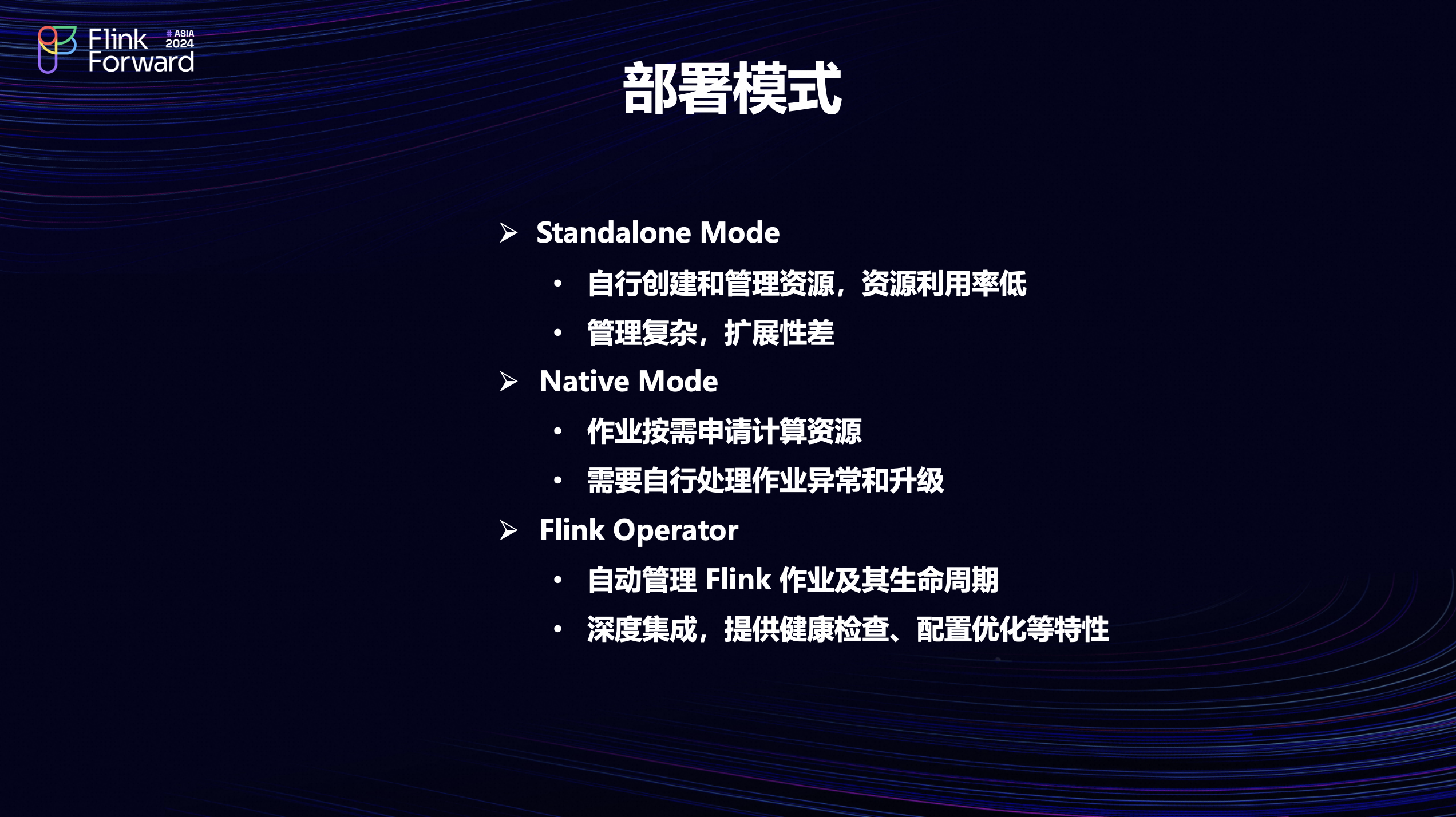 Flink Forward # ASIA 2024

部署模式

➢ Standalone Mode
• 自行创建和管理资源，资源利用率低
• 管理复杂，扩展性差
➢ Native Mode
• 作业按需申请计算资源
• 需要自行处理作业异常和升级
➢ Flink Operator
• 自动管理 Flink 作业及其生命周期
• 深度集成，提供健康检查、配置优化等特性